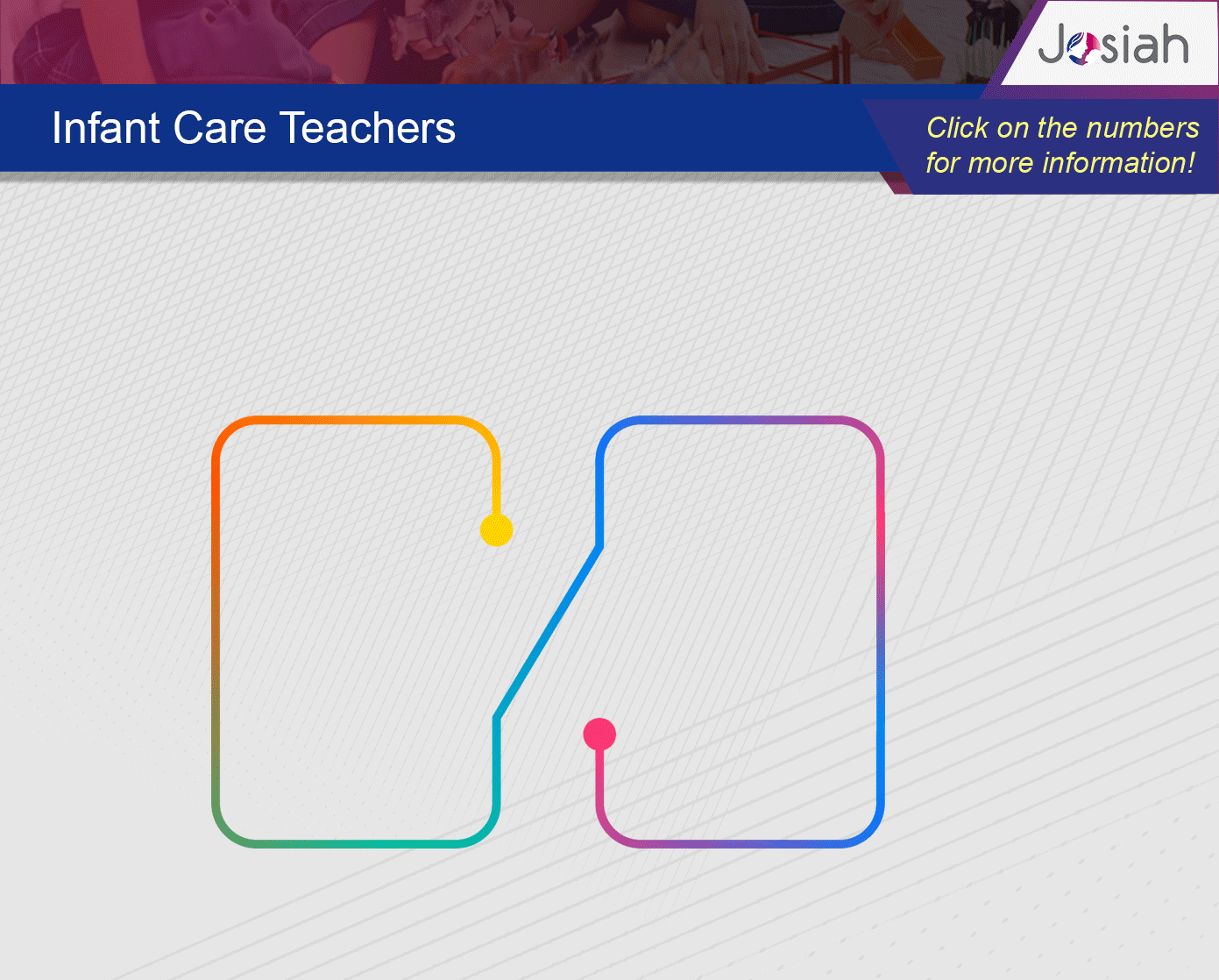 Josiah

Infant Care Teachers

Click on the numbers for more information!